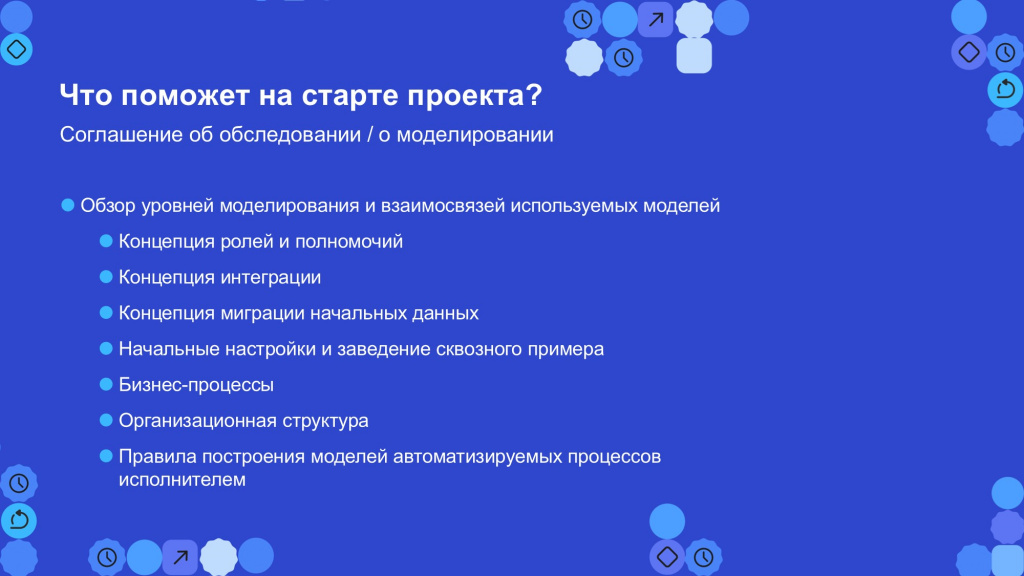 Что поможет на старте проекта?
Соглашение об обследовании / о моделировании

Обзор уровней моделирования и взаимосвязей используемых моделей

Концепция ролей и полномочий

Концепция интеграции

Концепция миграции начальных данных

Начальные настройки и заведение сквозного примера

Бизнес-процессы

Организационная структура

Правила построения моделей автоматизируемых процессов исполнителем